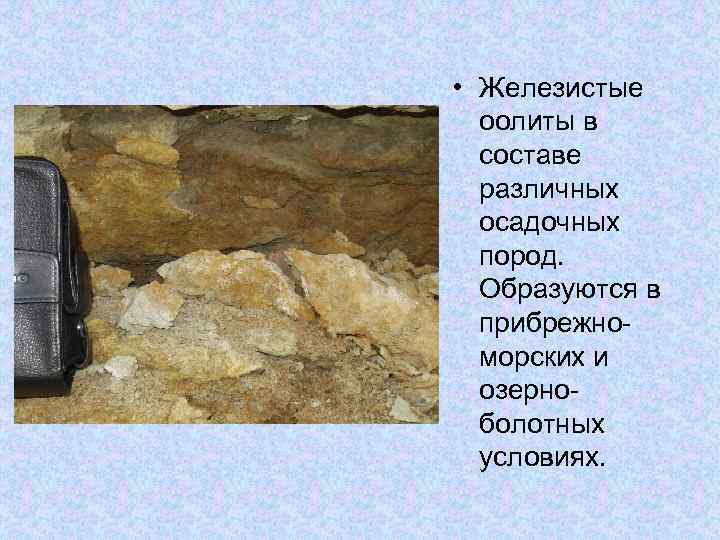 • Железистые оолиты в составе различных осадочных пород. Образуются в прибрежно-морских и озерно-болотных условиях.